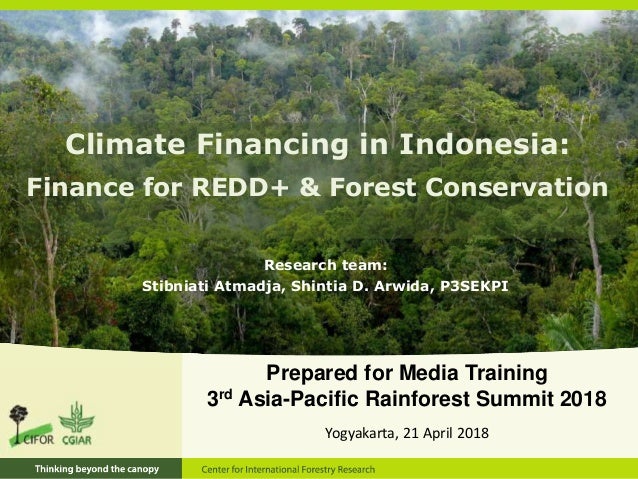 Climate Financing in Indonesia:
Finance for REDD+ & Forest Conservation

Research team:
Stibniati Atmadja, Shintia D. Arwida, P3SEKPI

Prepared for Media Training
3$^{rd}$ Asia-Pacific Rainforest Summit 2018

Yogyakarta, 21 April 2018

CIFOR CGIAR

Thinking beyond the canopy

Center for International Forestry Research